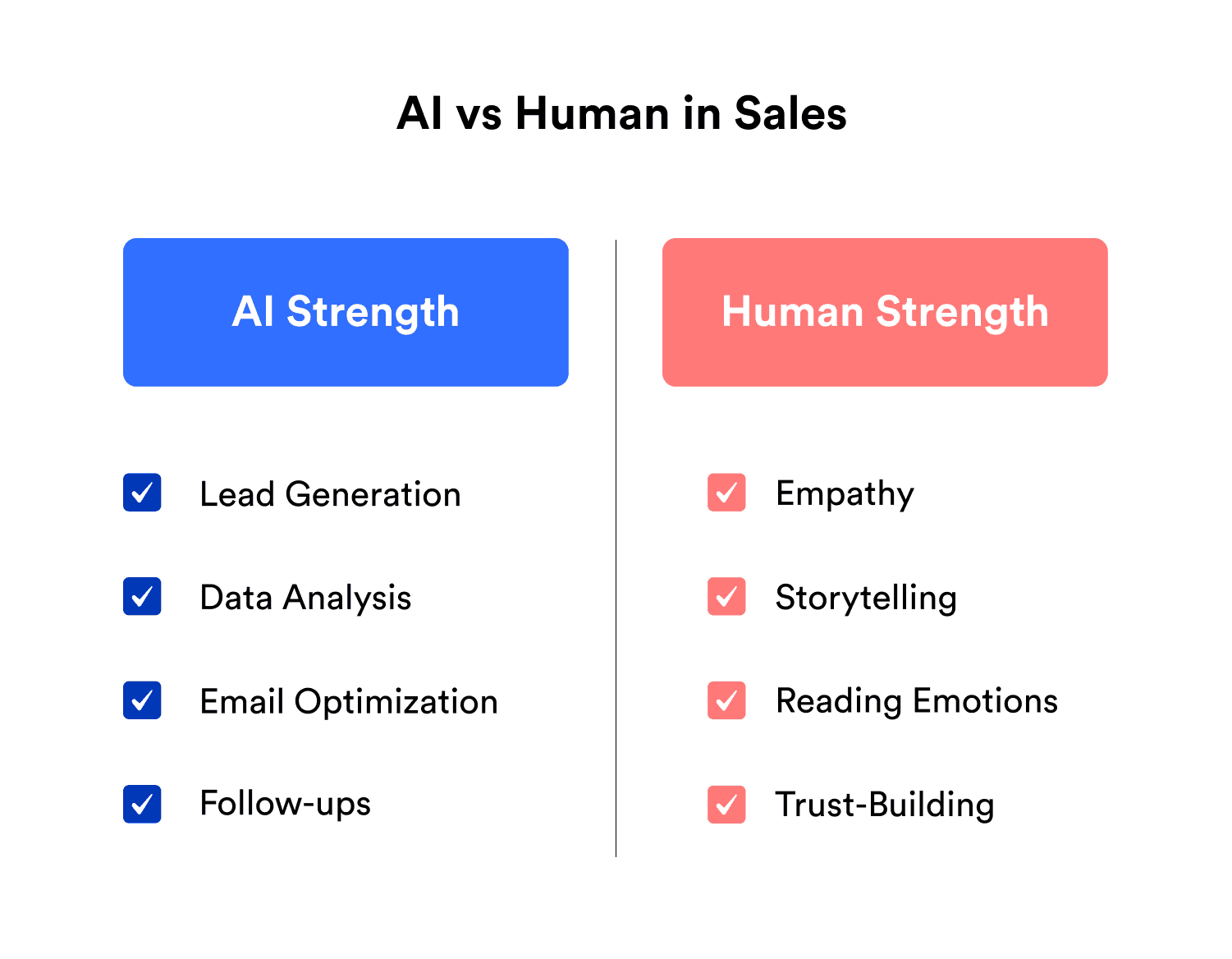 AI vs Human in Sales

AI Strength

Lead Generation

Data Analysis

Email Optimization

Follow-ups

Human Strength

Empathy

Storytelling

Reading Emotions

Trust-Building